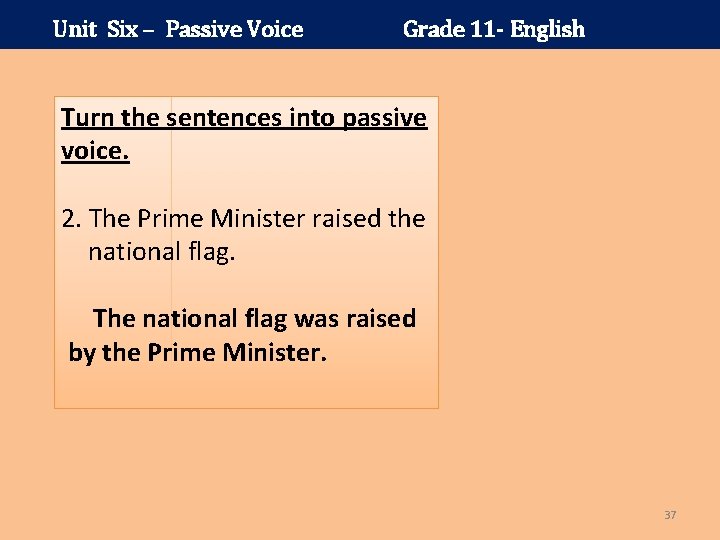 Unit Six – Passive Voice Grade 11- English

Turn the sentences into passive voice.

2. The Prime Minister raised the national flag.

The national flag was raised by the Prime Minister.

37